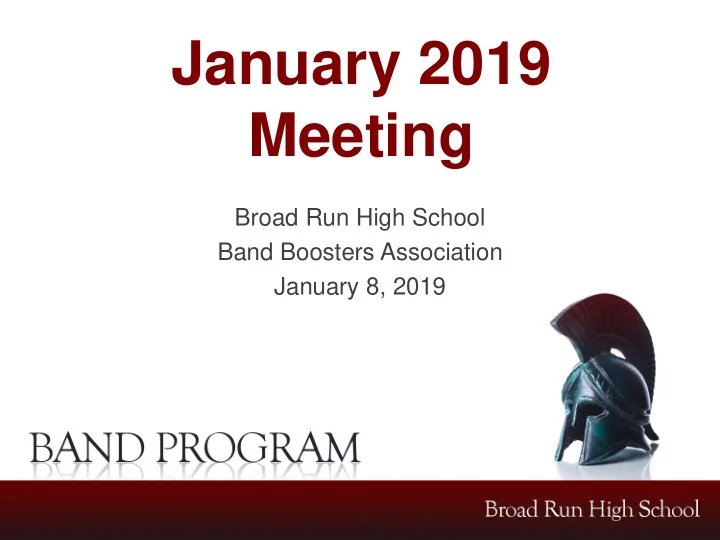 January 2019 Meeting

Broad Run High School
Band Boosters Association
January 8, 2019

BAND PROGRAM

Broad Run High School